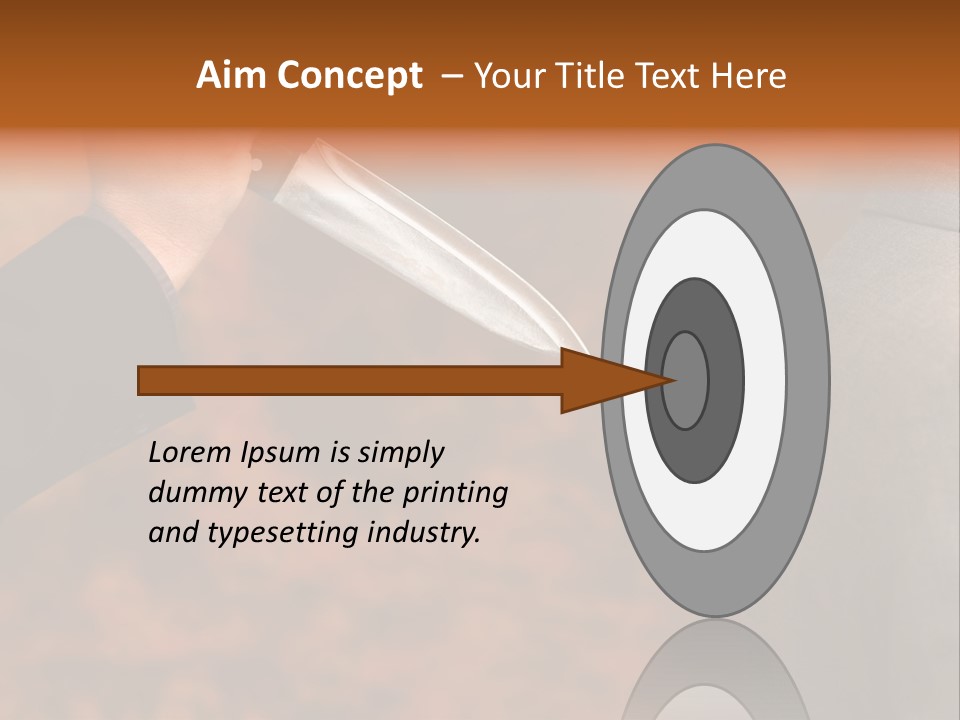 Aim Concept – Your Title Text Here

Lorem Ipsum is simply dummy text of the printing and typesetting industry.